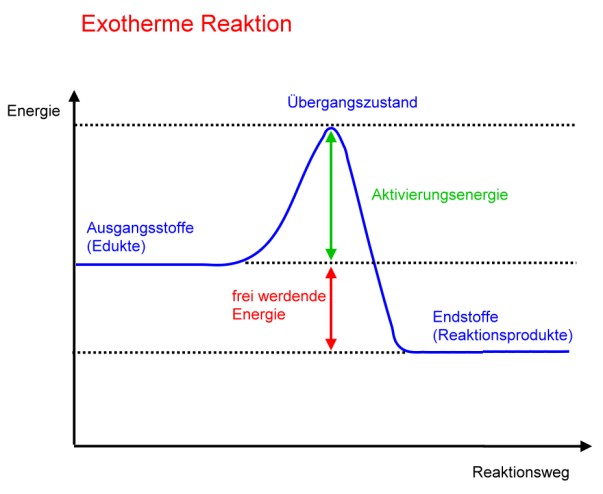 Exotherme Reaktion

Energie

Übergangszustand

Aktivierungsenergie

Ausgangsstoffe
(Edukte)

frei werdende
Energie

Endstoffe
(Reaktionsprodukte)

Reaktionsweg